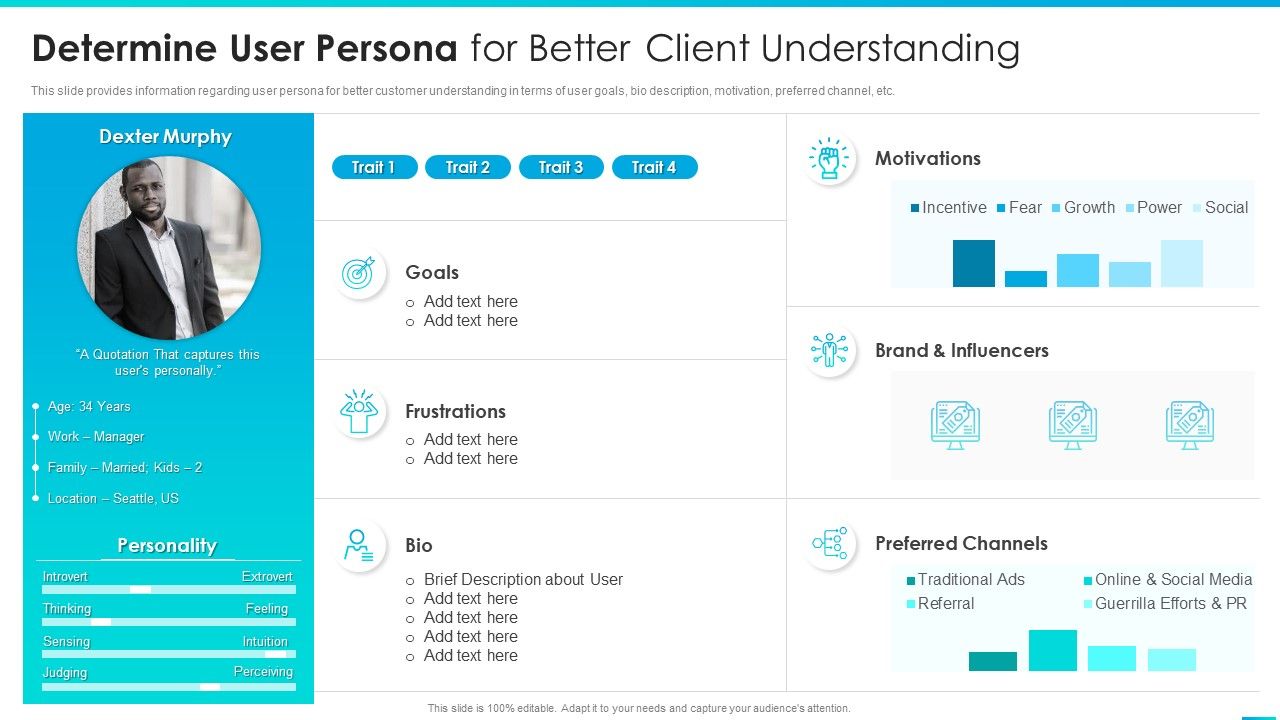 Determine User Persona for Better Client Understanding

This slide provides information regarding user persona for better customer understanding in terms of user goals, bio description, motivation, preferred channel, etc.

Dexter Murphy

"A Quotation That captures this user's personally."

Age: 34 Years
Work – Manager
Family – Married; Kids – 2
Location – Seattle, US

Personality

Introvert Extrovert
Thinking Feeling
Sensing Intuition
Judging Perceiving

Trait 1 Trait 2 Trait 3 Trait 4

Goals
○ Add text here
○ Add text here

Frustrations
○ Add text here
○ Add text here

Bio
○ Brief Description about User
○ Add text here
○ Add text here
○ Add text here
○ Add text here

Motivations
Incentive Fear Growth Power Social

Brand & Influencers

Preferred Channels
Traditional Ads Online & Social Media
Referral Guerrilla Efforts & PR

This slide is 100% editable. Adapt it to your needs and capture your audience's attention.